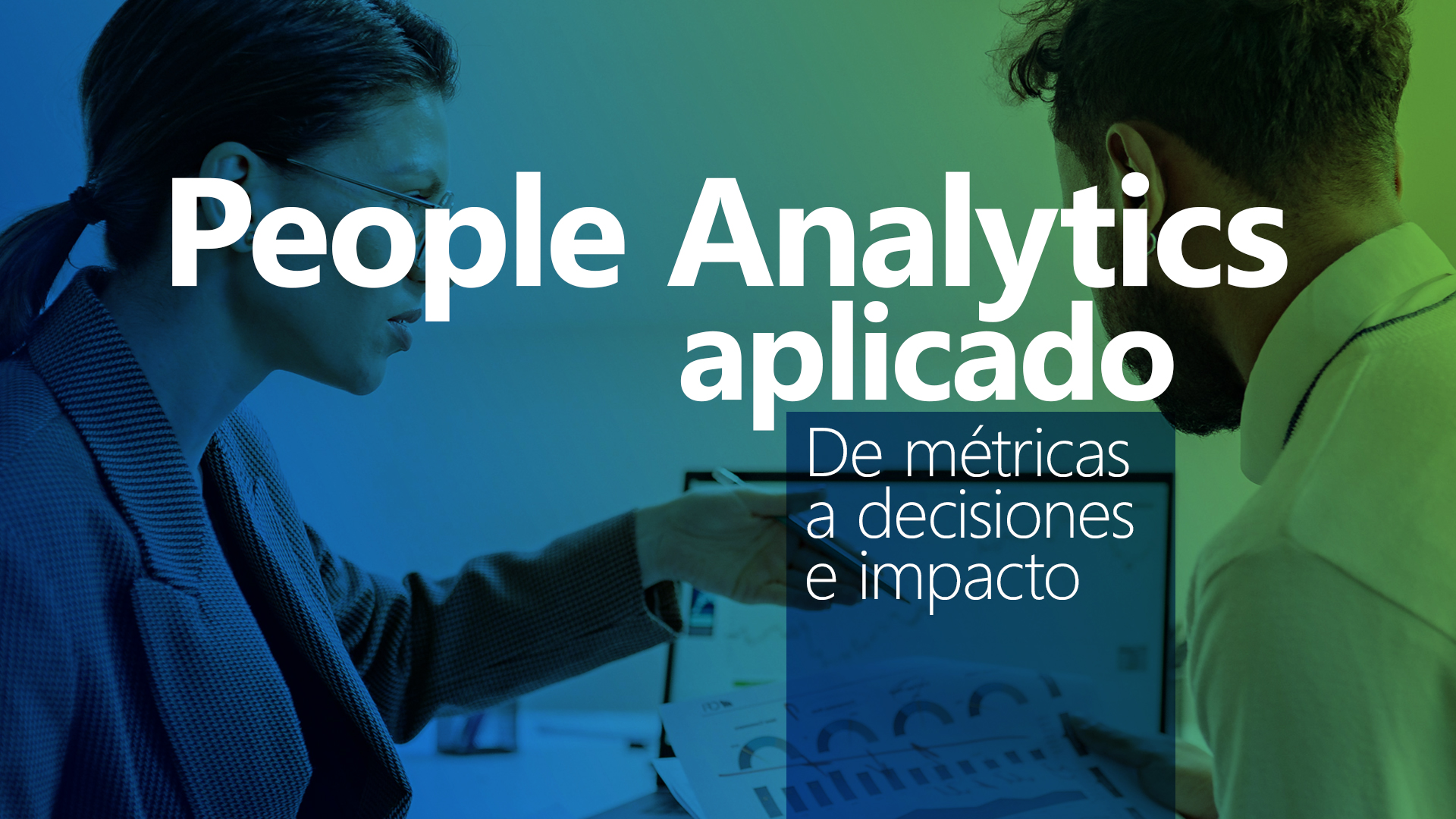 People Analytics aplicado

De métricas a decisiones e impacto